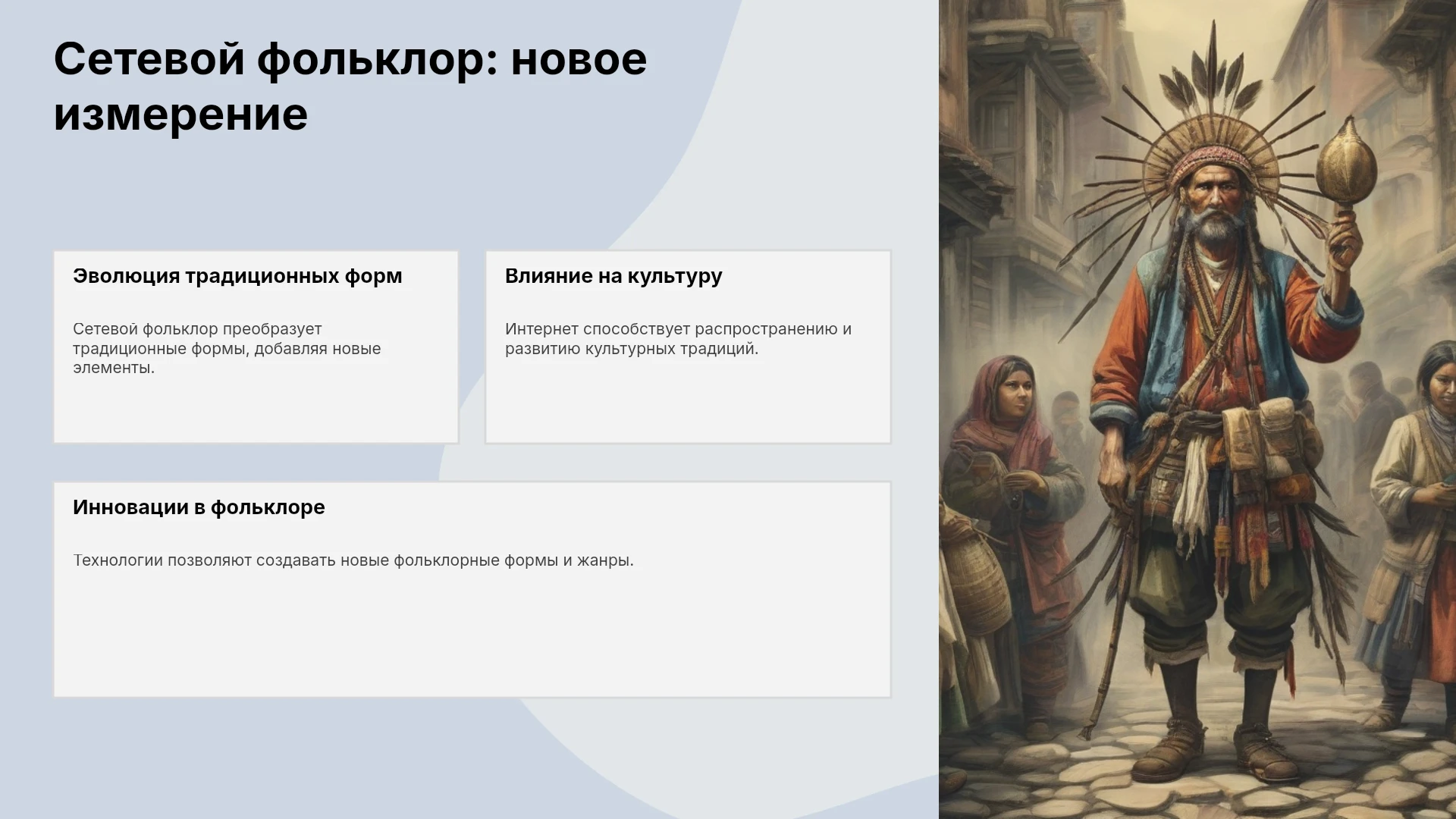 Сетевой фольклор: новое измерение

Эволюция традиционных форм

Сетевой фольклор преобразует традиционные формы, добавляя новые элементы.

Влияние на культуру

Интернет способствует распространению и развитию культурных традиций.

Инновации в фольклоре

Технологии позволяют создавать новые фольклорные формы и жанры.